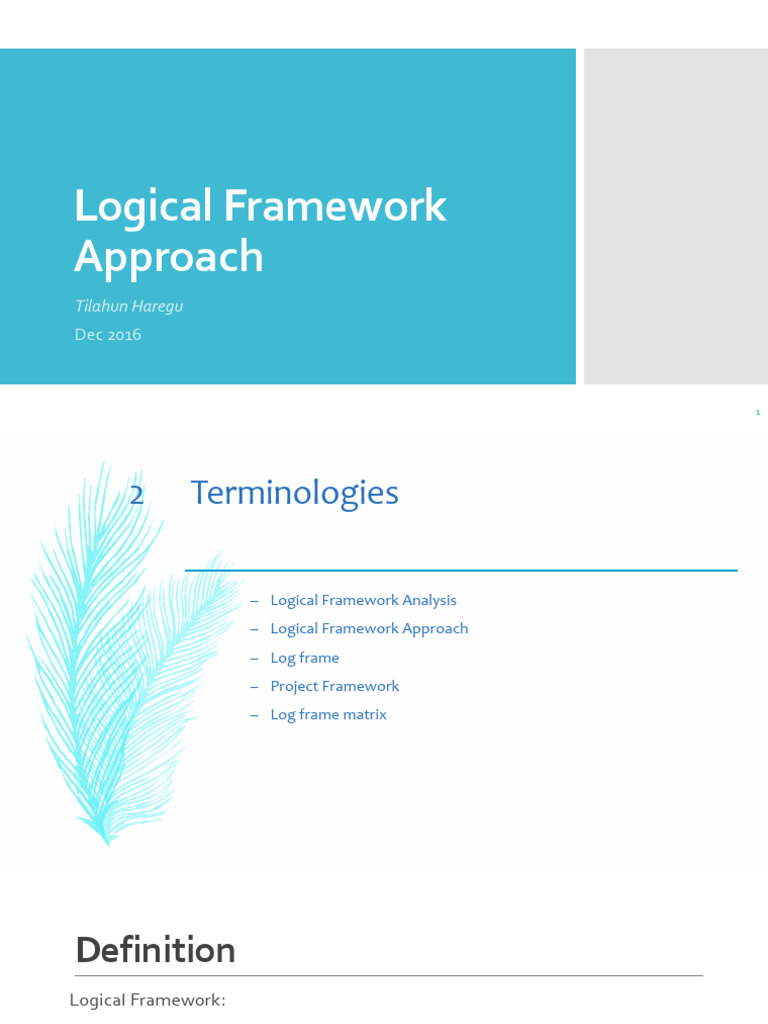 Logical Framework Approach

Tilahun Haregu

Dec 2016

1

2

Terminologies

– Logical Framework Analysis
– Logical Framework Approach
– Log frame
– Project Framework
– Log frame matrix

Definition

Logical Framework: